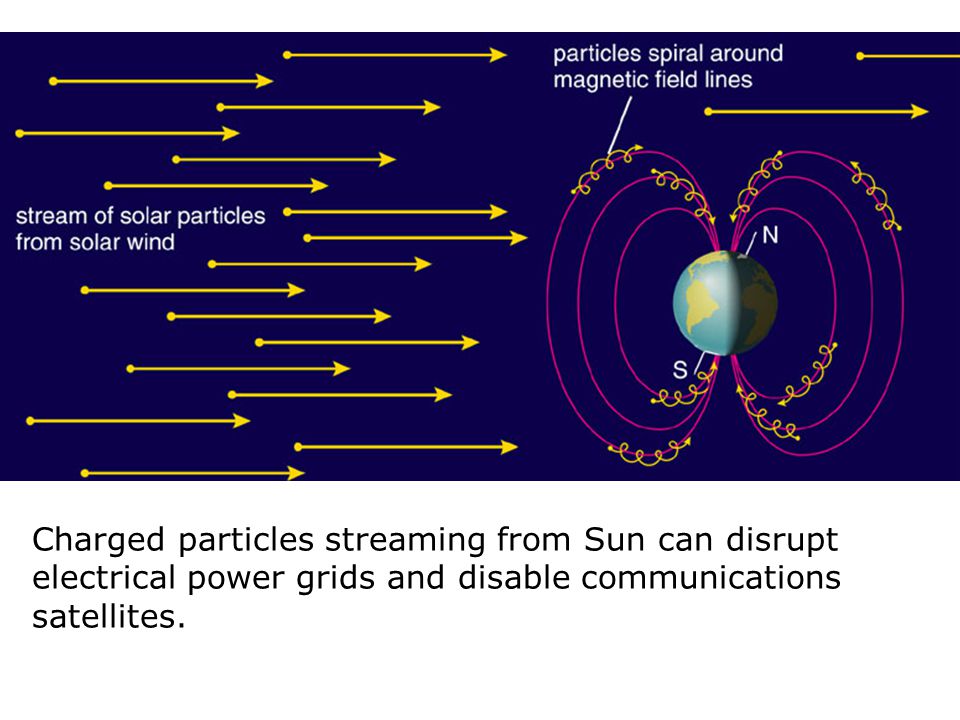 particles spiral around magnetic field lines

stream of solar particles from solar wind

N

S

Charged particles streaming from Sun can disrupt electrical power grids and disable communications satellites.